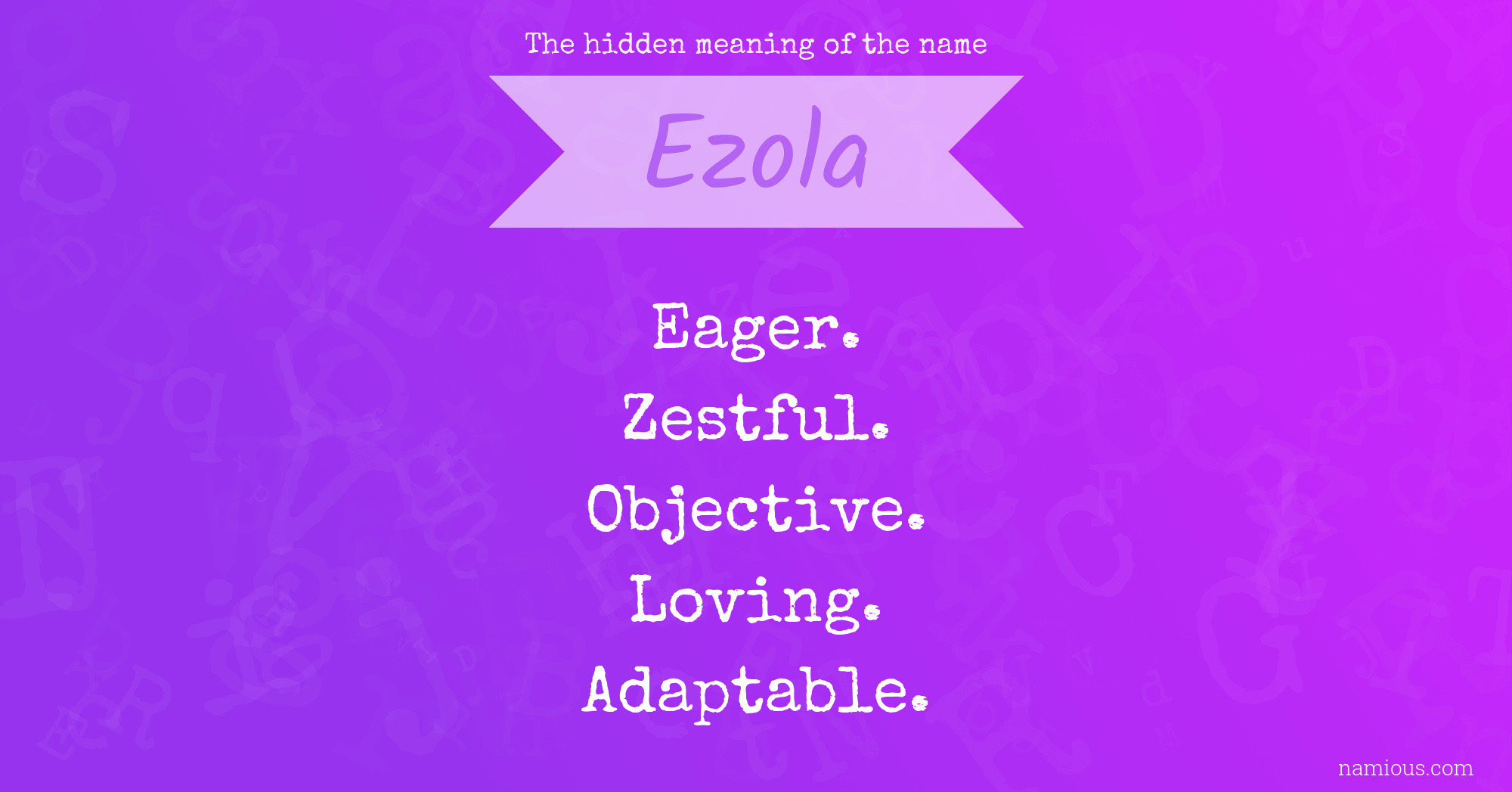 The hidden meaning of the name

Ezola

Eager.
Zestful.
Objective.
Loving.
Adaptable.

namious.com